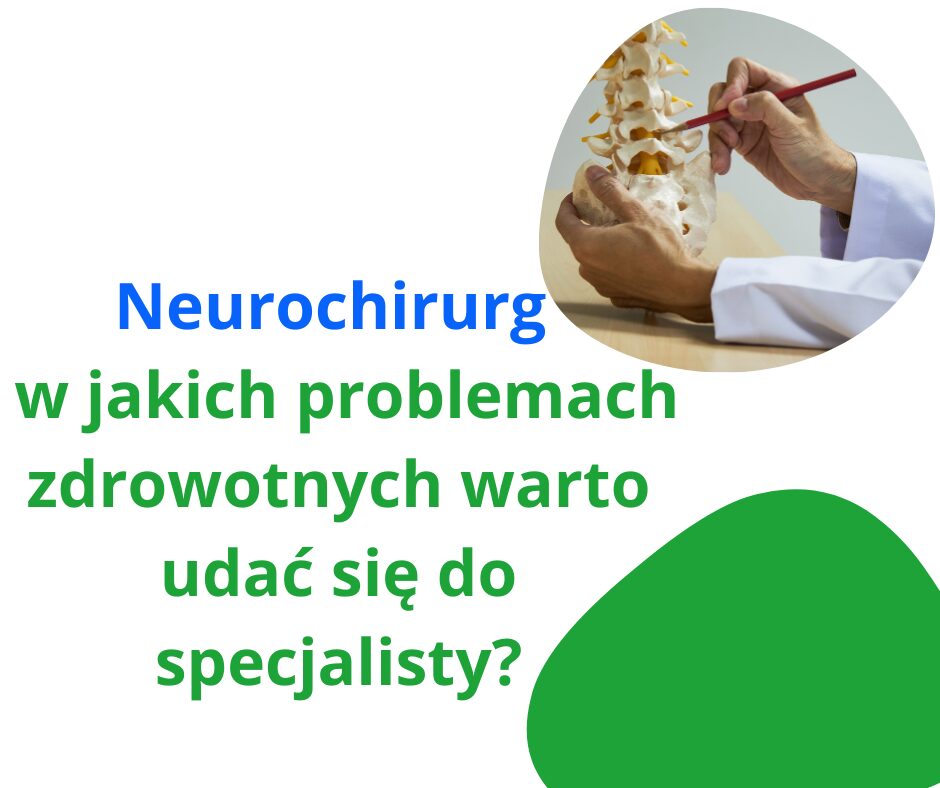 Neurochirurg
w jakich problemach zdrowotnych warto udać się do specjalisty?